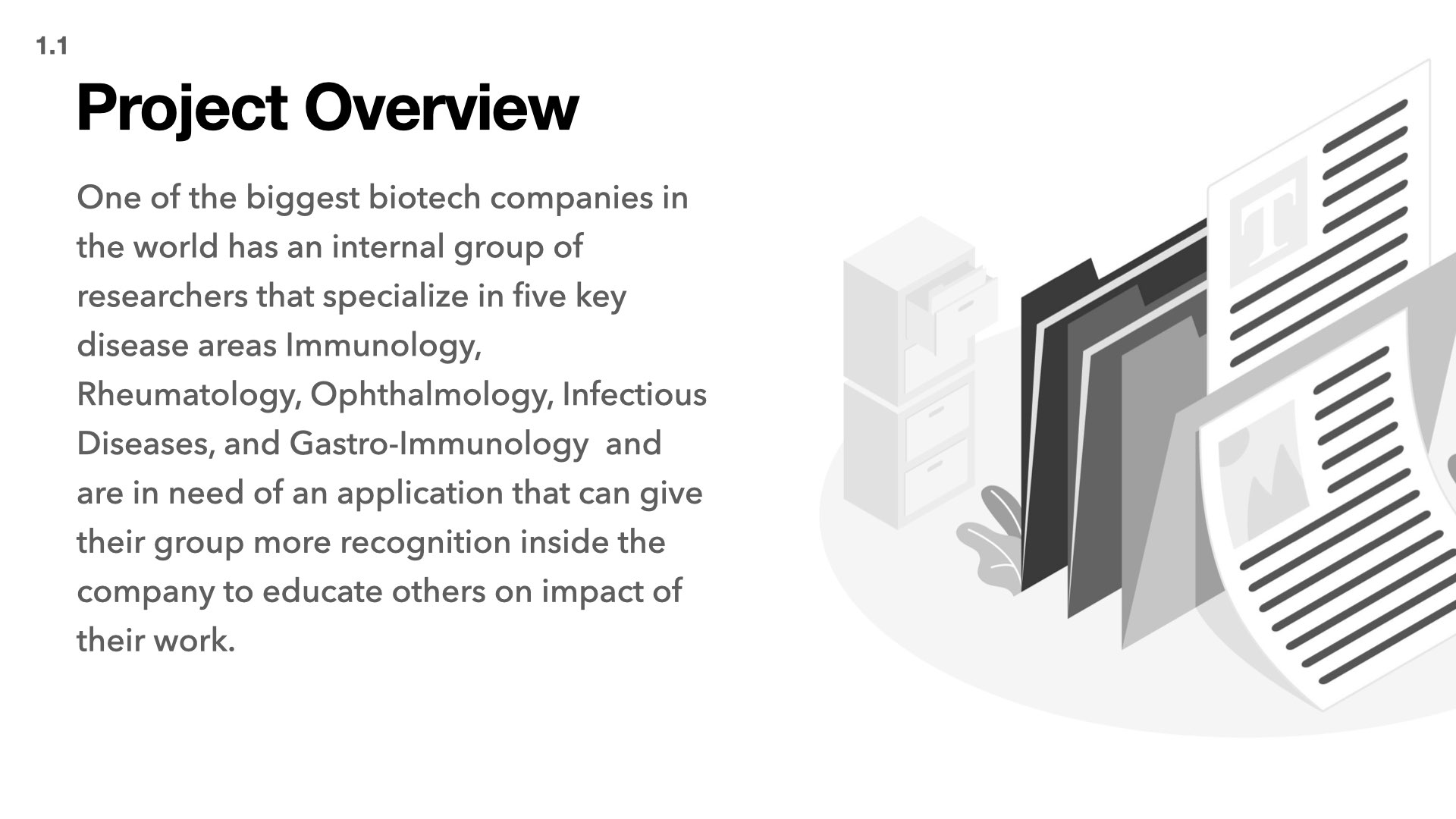 1.1

Project Overview

One of the biggest biotech companies in the world has an internal group of researchers that specialize in five key disease areas Immunology, Rheumatology, Ophthalmology, Infectious Diseases, and Gastro-Immunology  and are in need of an application that can give their group more recognition inside the company to educate others on impact of their work.

T